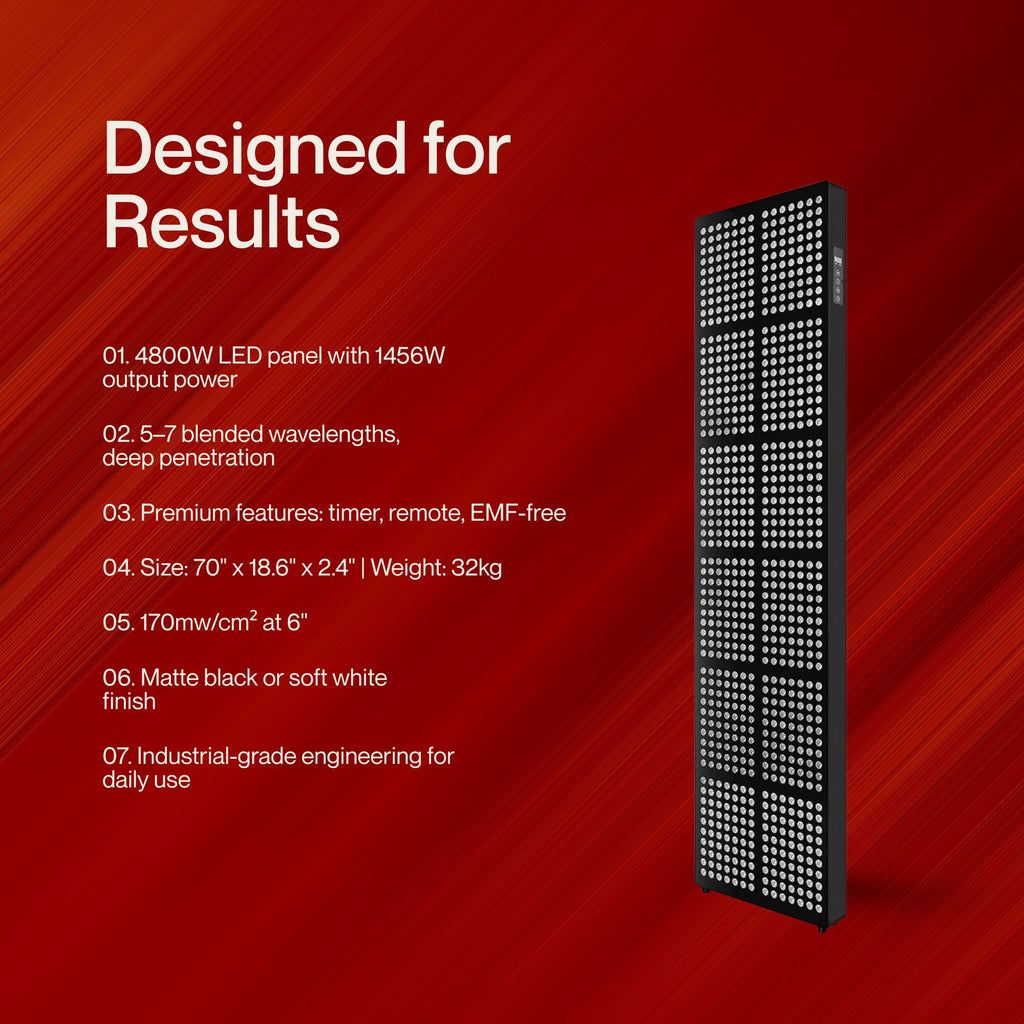 Designed for Results

01. 4800W LED panel with 1456W output power

02. 5–7 blended wavelengths, deep penetration

03. Premium features: timer, remote, EMF-free

04. Size: 70" x 18.6" x 2.4" | Weight: 32kg

05. 170mw/cm$^2$ at 6"

06. Matte black or soft white finish

07. Industrial-grade engineering for daily use